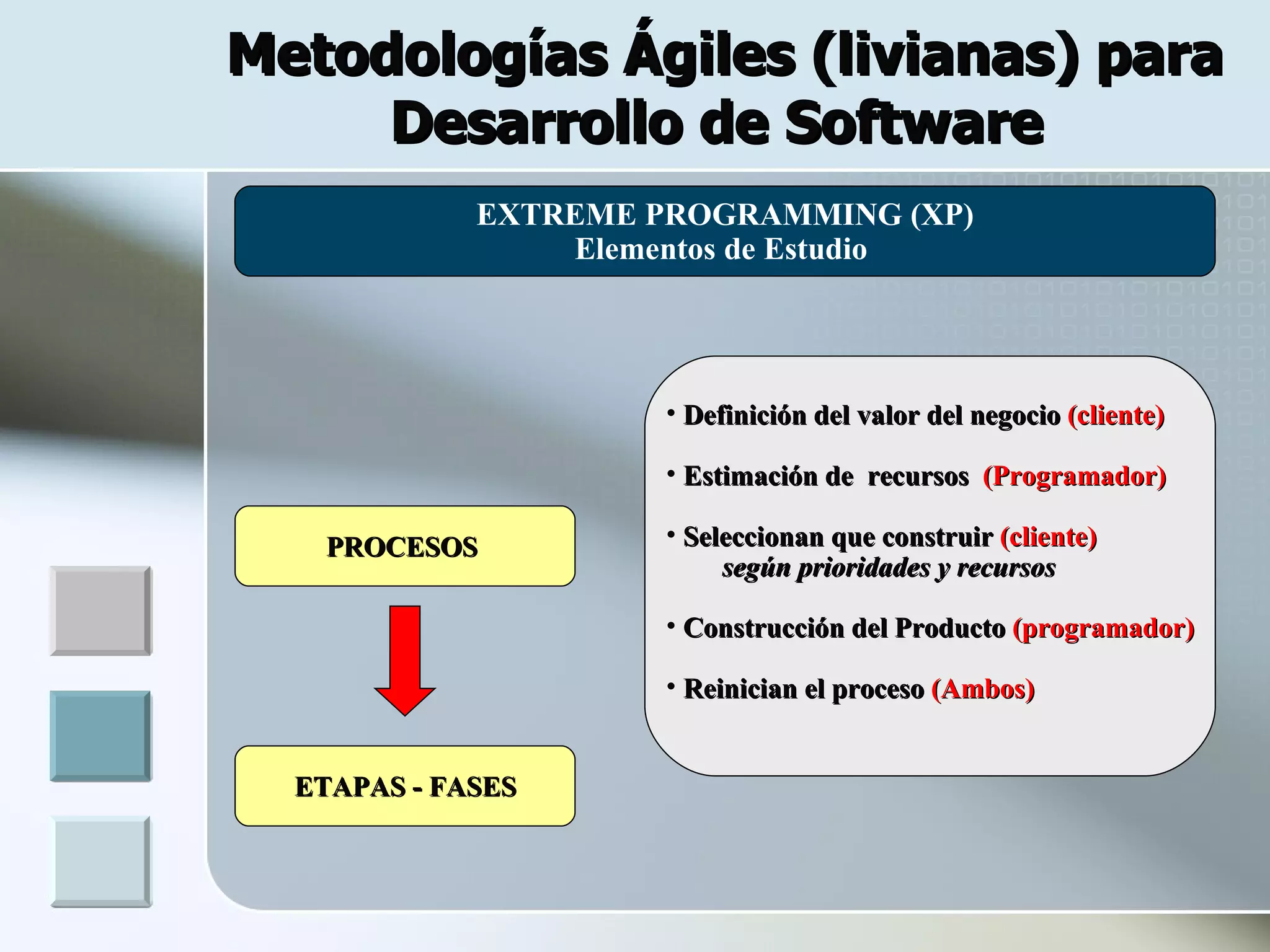 Metodologías Ágiles (livianas) para Desarrollo de Software

EXTREME PROGRAMMING (XP)
Elementos de Estudio

PROCESOS

ETAPAS - FASES

• Definición del valor del negocio (cliente)

• Estimación de recursos (Programador)

• Seleccionan que construir (cliente)
según prioridades y recursos

• Construcción del Producto (programador)

• Reinician el proceso (Ambos)